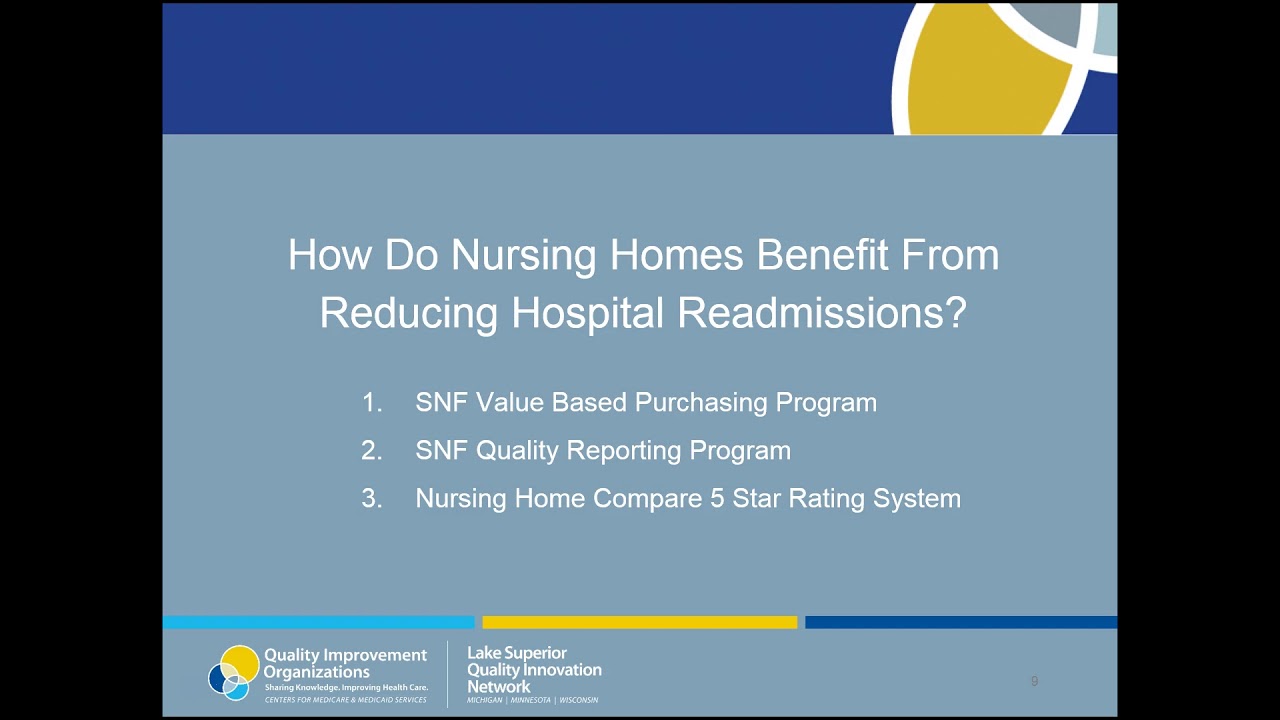 How Do Nursing Homes Benefit From Reducing Hospital Readmissions?

1. SNF Value Based Purchasing Program
2. SNF Quality Reporting Program
3. Nursing Home Compare 5 Star Rating System

Quality Improvement Organizations
Sharing Knowledge. Improving Health Care.
CENTERS FOR MEDICARE & MEDICAID SERVICES

Lake Superior Quality Innovation Network
MICHIGAN | MINNESOTA | WISCONSIN

9